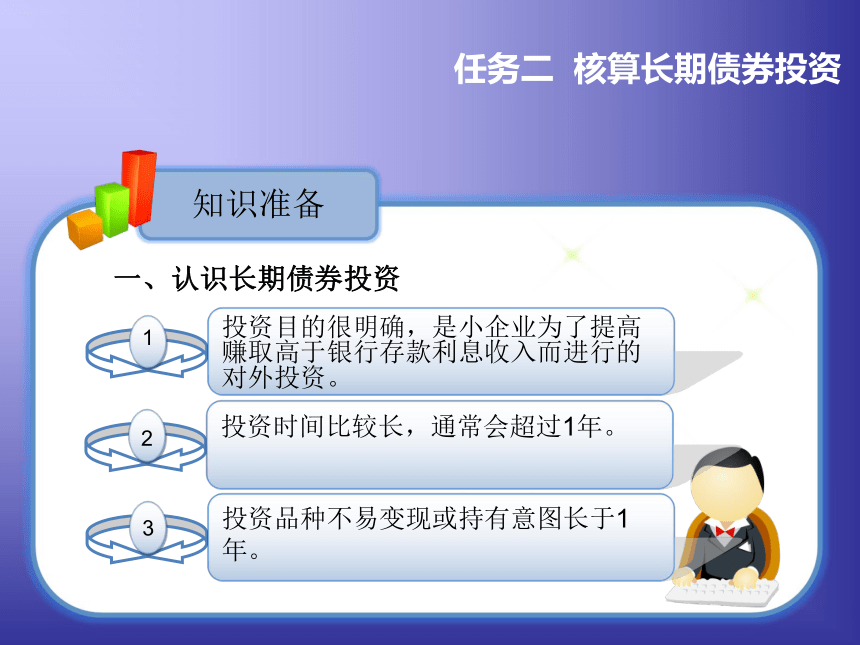 任务二 核算长期债券投资

知识准备

一、认识长期债券投资

1

投资目的很明确，是小企业为了提高赚取高于银行存款利息收入而进行的对外投资。

2

投资时间比较长，通常会超过1年。

3

投资品种不易变现或持有意图长于1年。